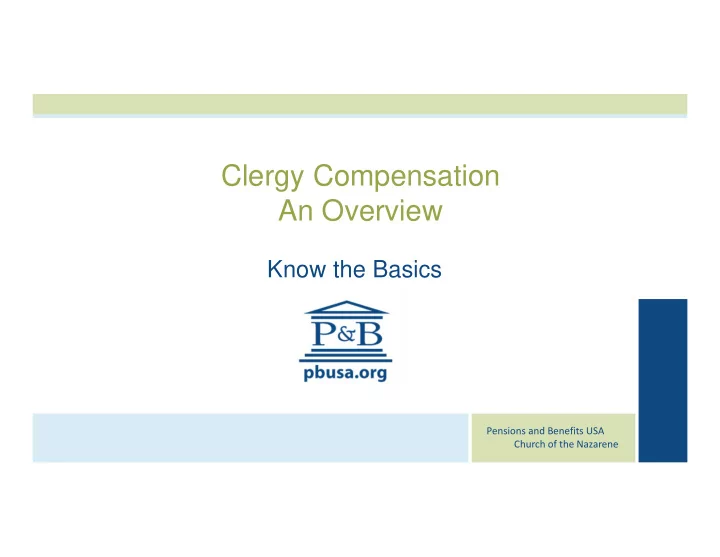 Clergy Compensation
An Overview

Know the Basics

P&B

pbusa.org

Pensions and Benefits USA
Church of the Nazarene